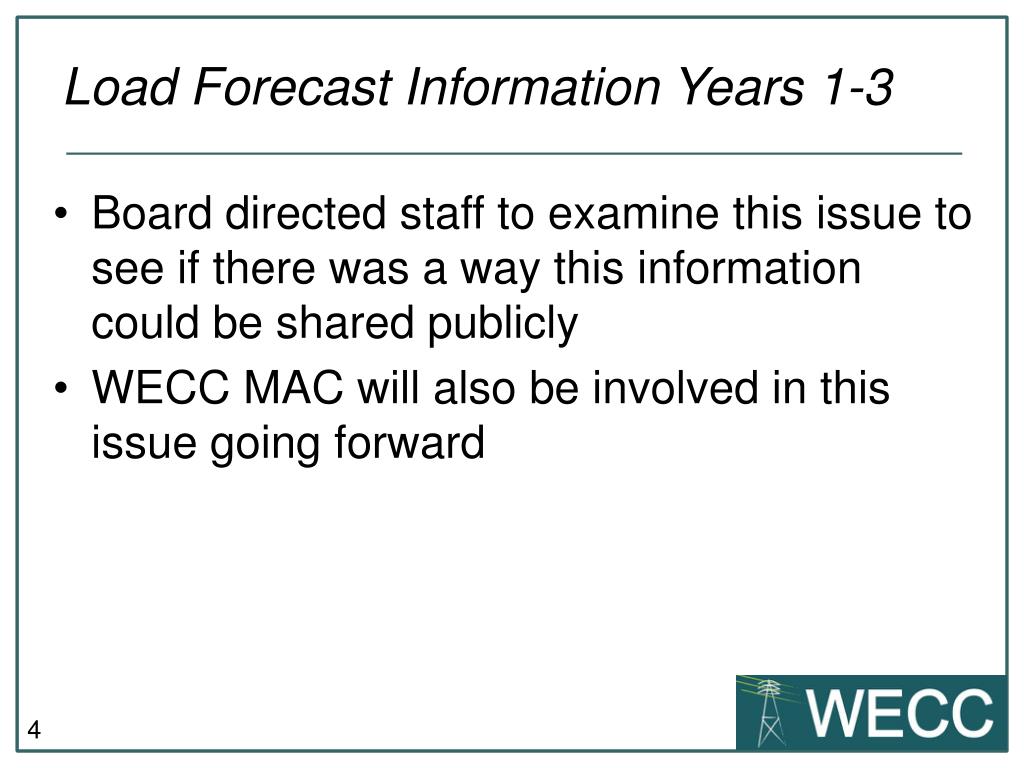 Load Forecast Information Years 1-3

• Board directed staff to examine this issue to see if there was a way this information could be shared publicly
• WECC MAC will also be involved in this issue going forward

4

WECC